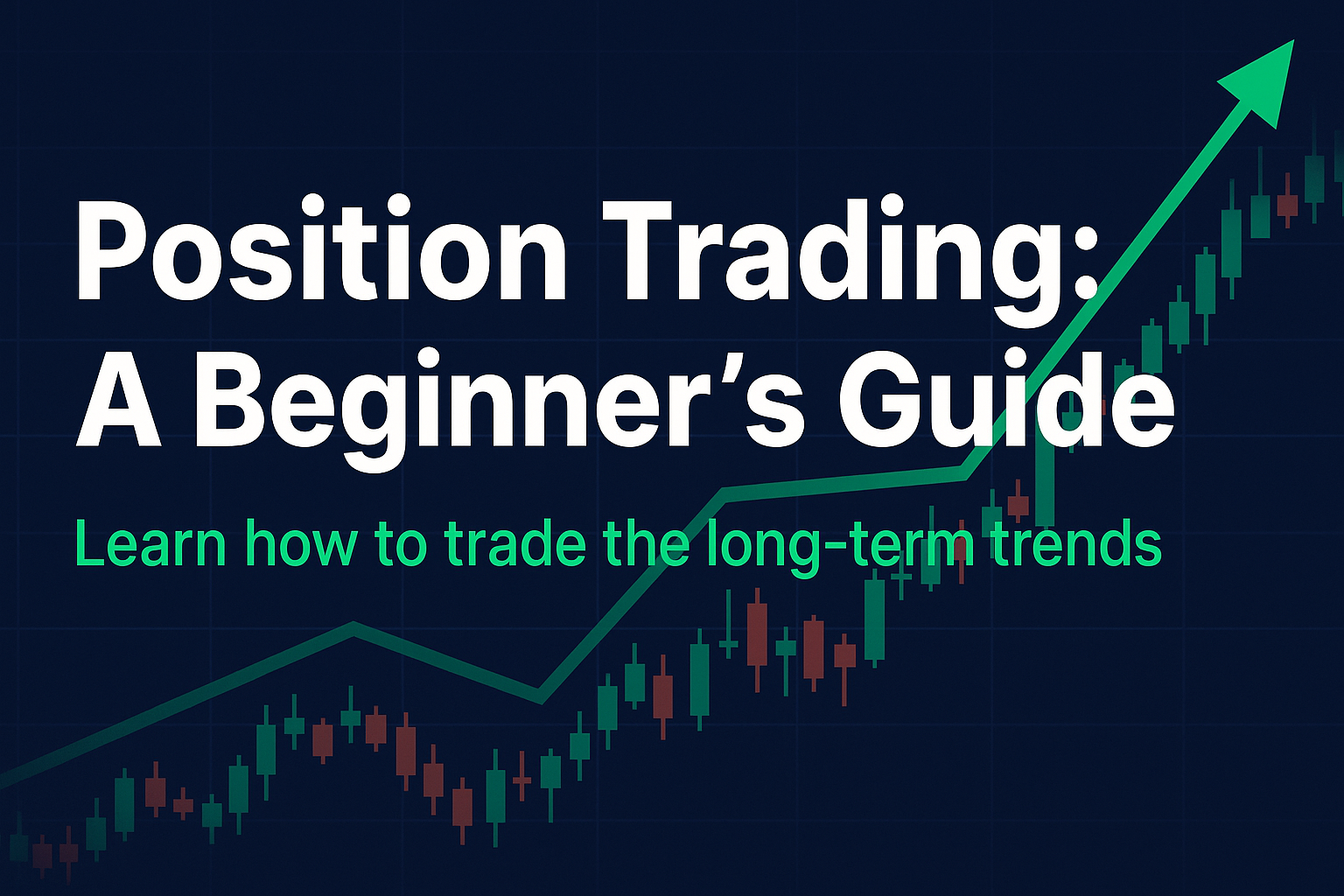 Position Trading:
A Beginner’s Guide

Learn how to trade the long-term trends